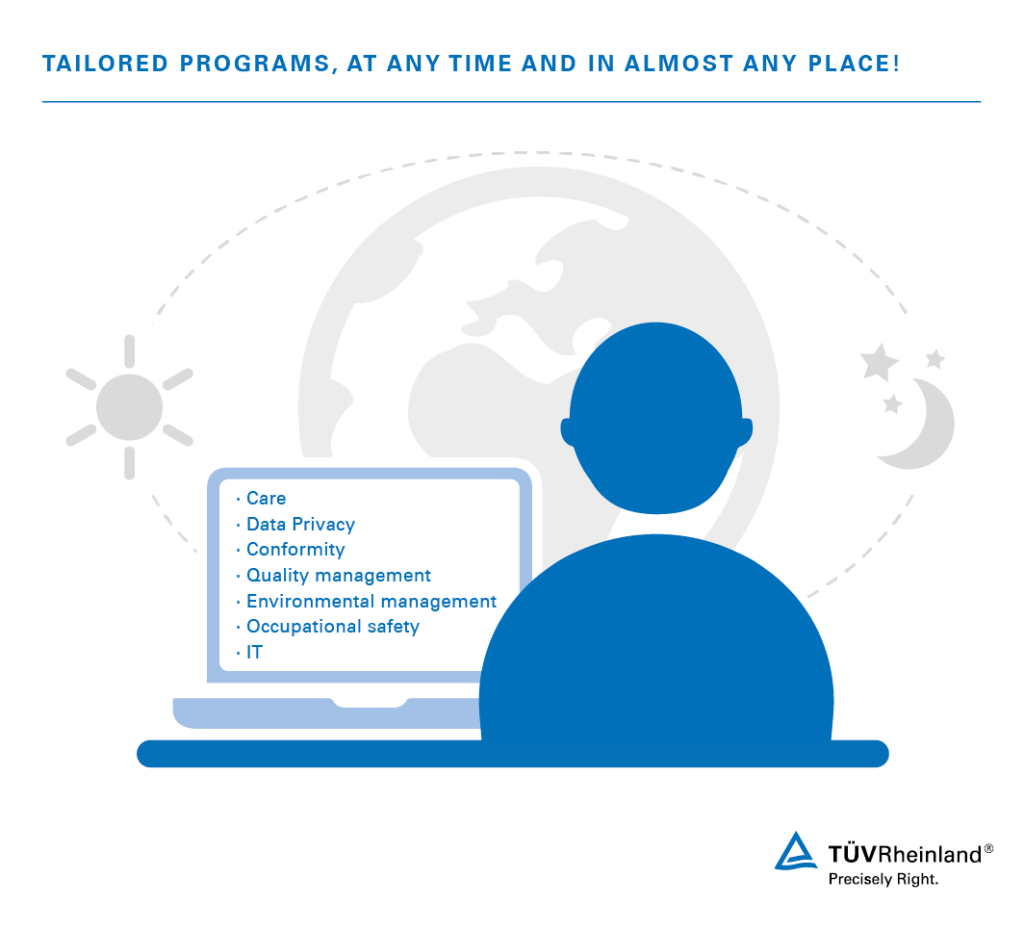 TAILORED PROGRAMS, AT ANY TIME AND IN ALMOST ANY PLACE!

· Care
· Data Privacy
· Conformity
· Quality management
· Environmental management
· Occupational safety
· IT

TÜVRheinland®
Precisely Right.